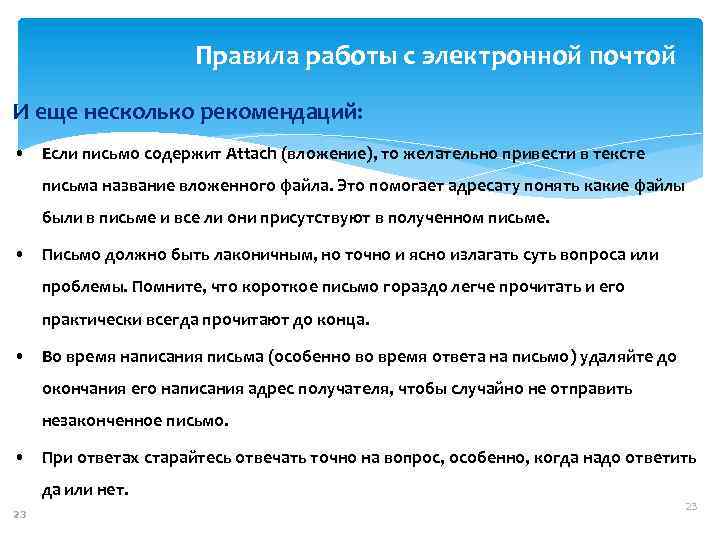 Правила работы с электронной почтой

И еще несколько рекомендаций:

• Если письмо содержит Attach (вложение), то желательно привести в тексте письма название вложенного файла. Это помогает адресату понять какие файлы были в письме и все ли они присутствуют в полученном письме.

• Письмо должно быть лаконичным, но точно и ясно излагать суть вопроса или проблемы. Помните, что короткое письмо гораздо легче прочитать и его практически всегда прочитают до конца.

• Во время написания письма (особенно во время ответа на письмо) удаляйте до окончания его написания адрес получателя, чтобы случайно не отправить незаконченное письмо.

• При ответах старайтесь отвечать точно на вопрос, особенно, когда надо ответить да или нет.

23

23